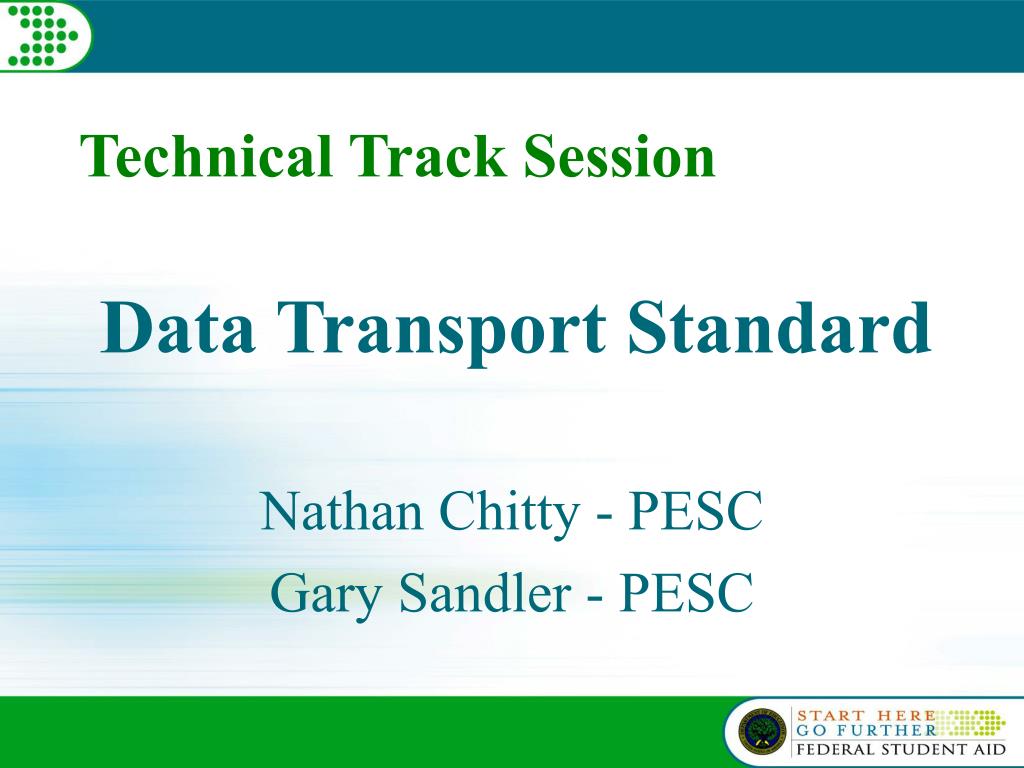 Technical Track Session

Data Transport Standard

Nathan Chitty - PESC

Gary Sandler - PESC

START HERE
GO FURTHER
FEDERAL STUDENT AID